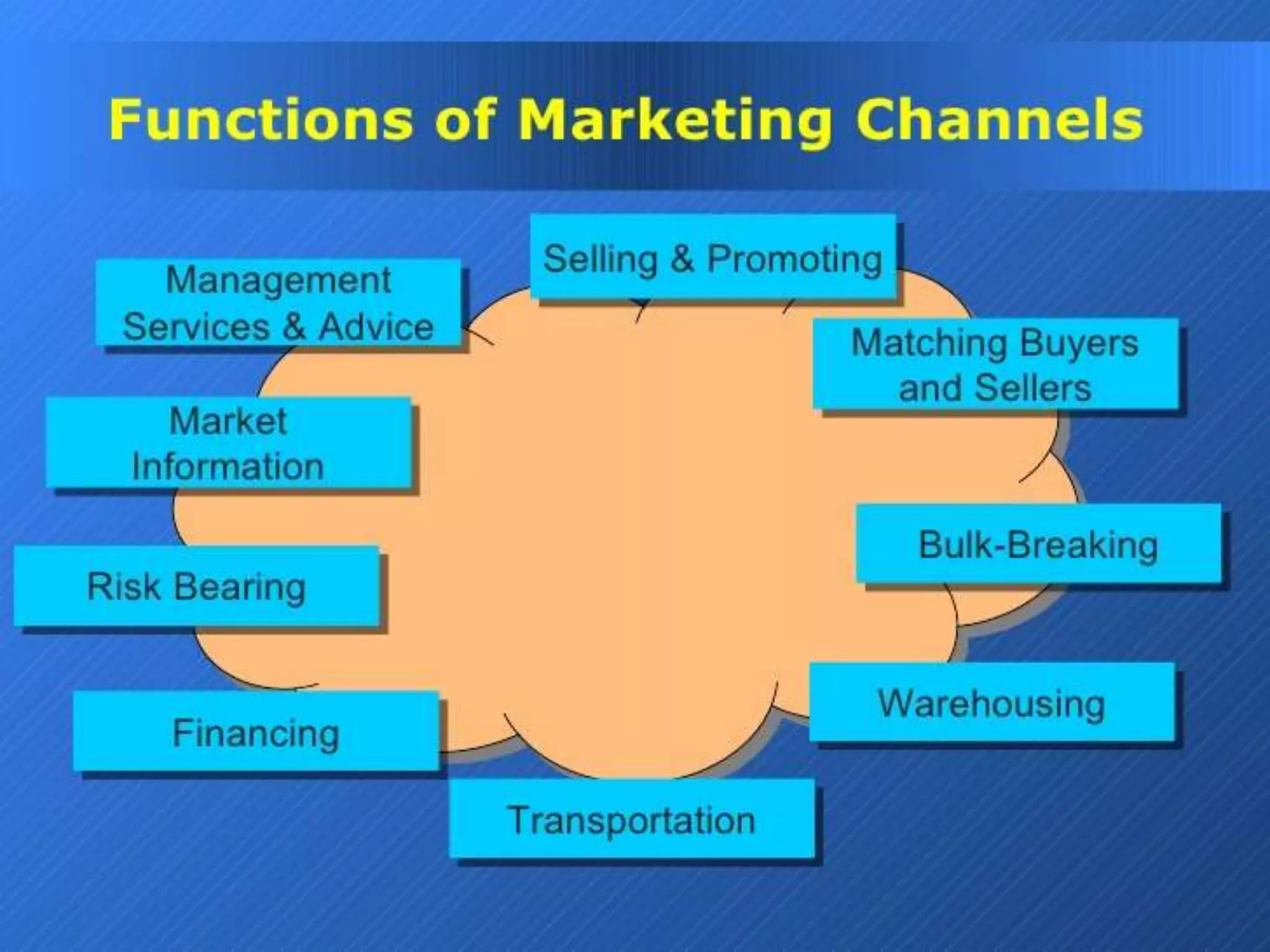 Functions of Marketing Channels

Selling & Promoting

Management Services & Advice

Matching Buyers and Sellers

Market Information

Bulk-Breaking

Risk Bearing

Warehousing

Financing

Transportation